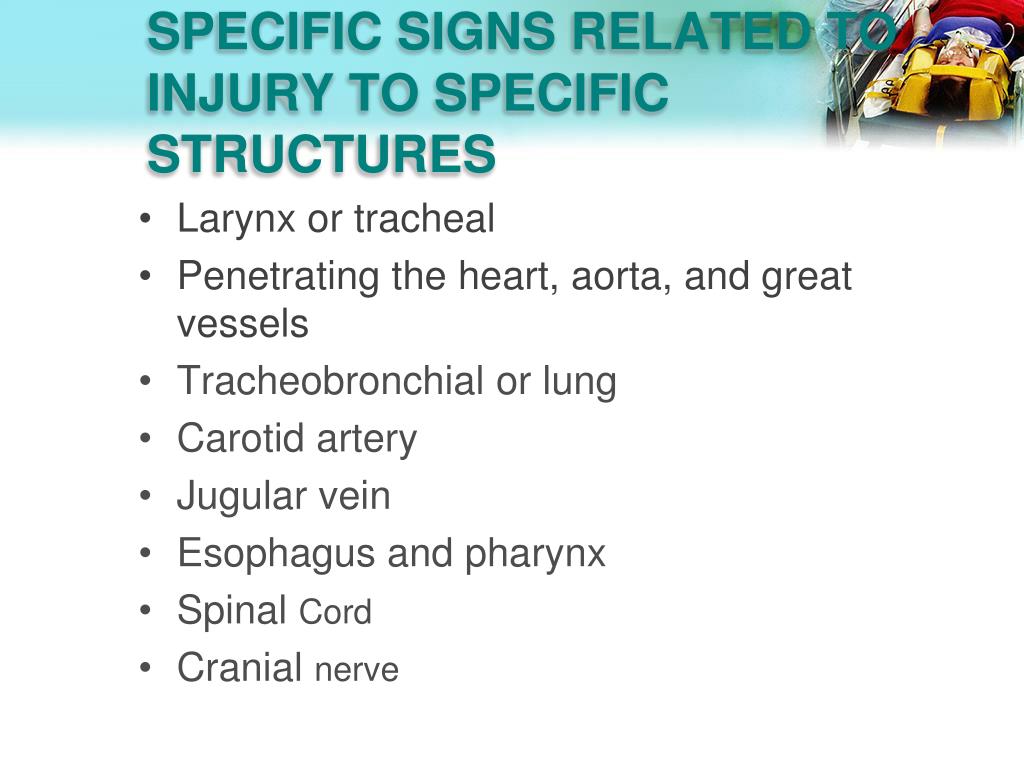 SPECIFIC SIGNS RELATED TO INJURY TO SPECIFIC STRUCTURES

• Larynx or tracheal
• Penetrating the heart, aorta, and great vessels
• Tracheobronchial or lung
• Carotid artery
• Jugular vein
• Esophagus and pharynx
• Spinal Cord
• Cranial nerve